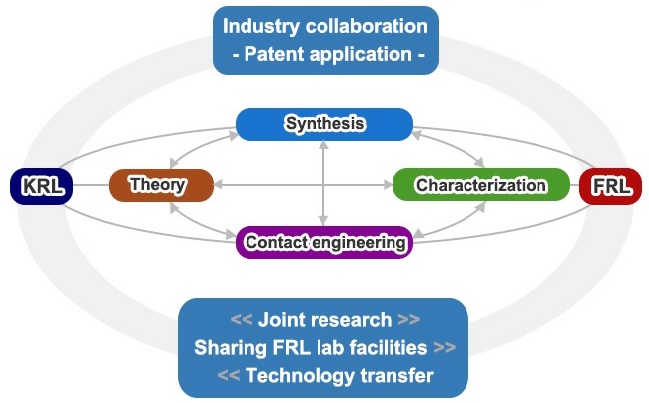 Industry collaboration
- Patent application -

Synthesis

KRL

Theory

Characterization

FRL

Contact engineering

<< Joint research >>
Sharing FRL lab facilities >>
<< Technology transfer